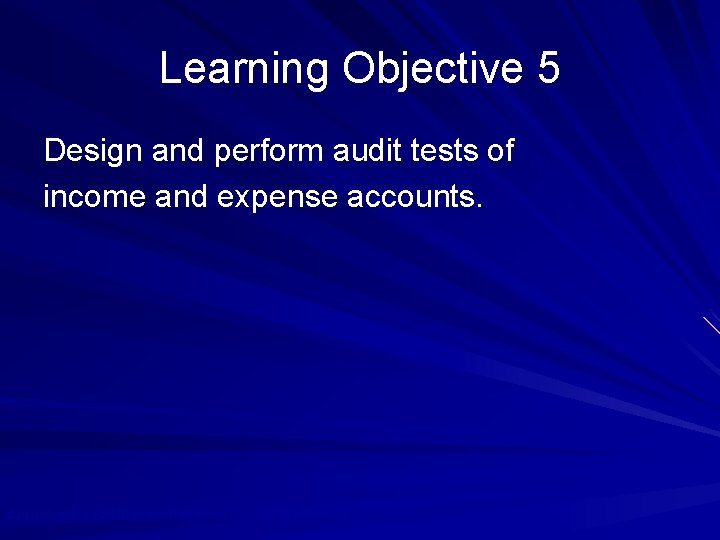 Learning Objective 5

Design and perform audit tests of income and expense accounts.